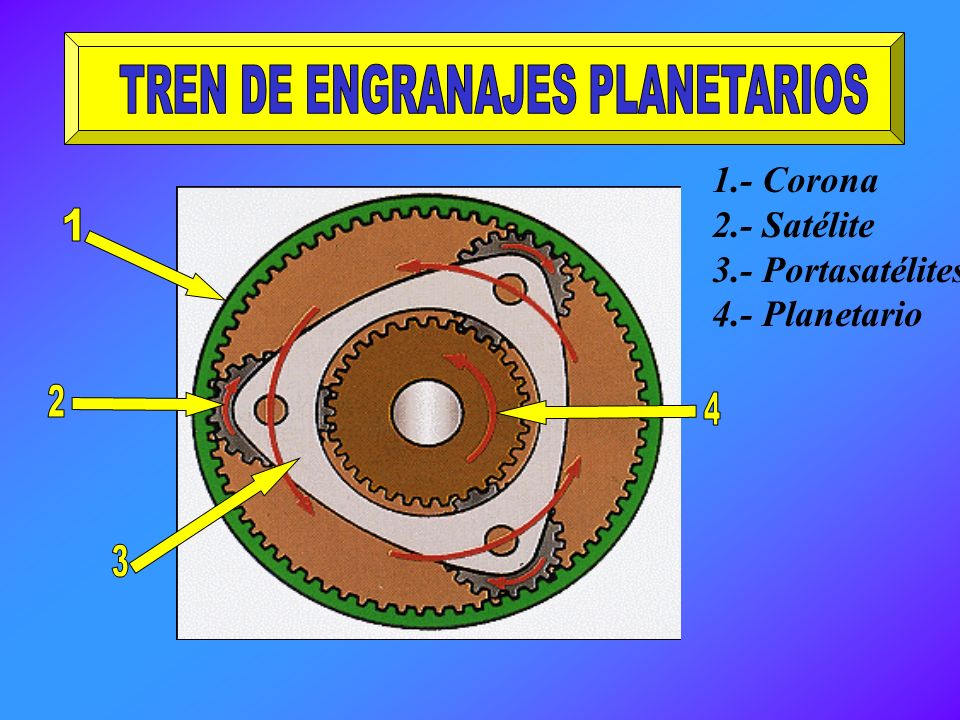 TREN DE ENGRANAJES PLANETARIOS

1.- Corona
2.- Satélite
3.- Portasatélites
4.- Planetario

1
2
3
4